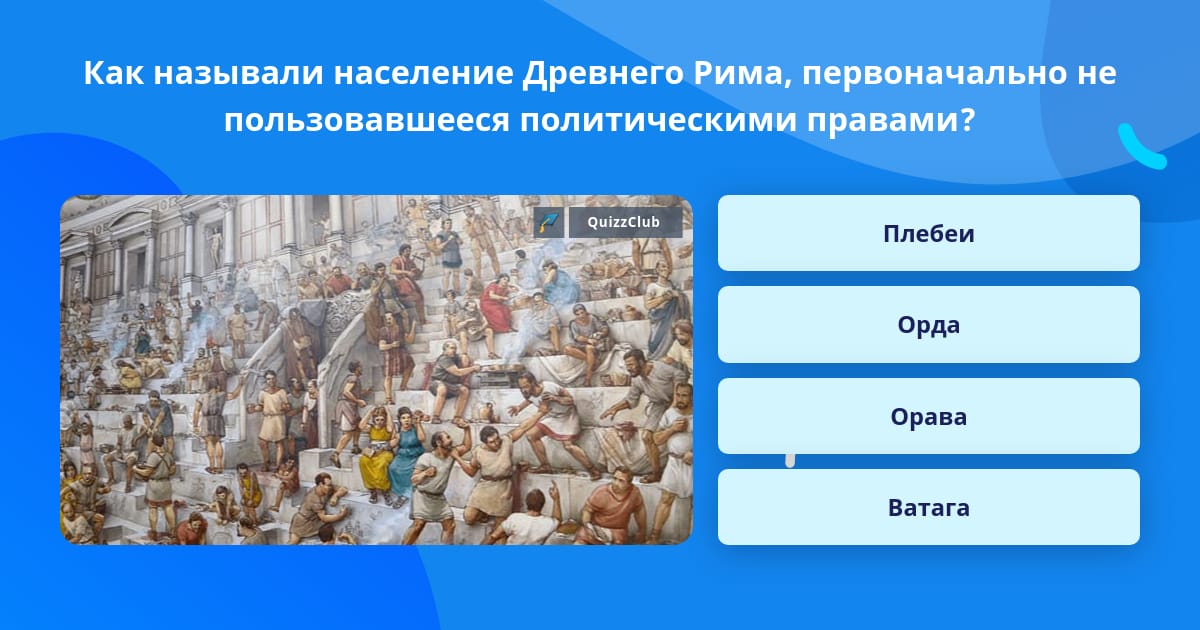 Как называли население Древнего Рима, первоначально не пользовавшееся политическими правами?

QuizzClub

Плебеи

Орда

Орава

Ватага